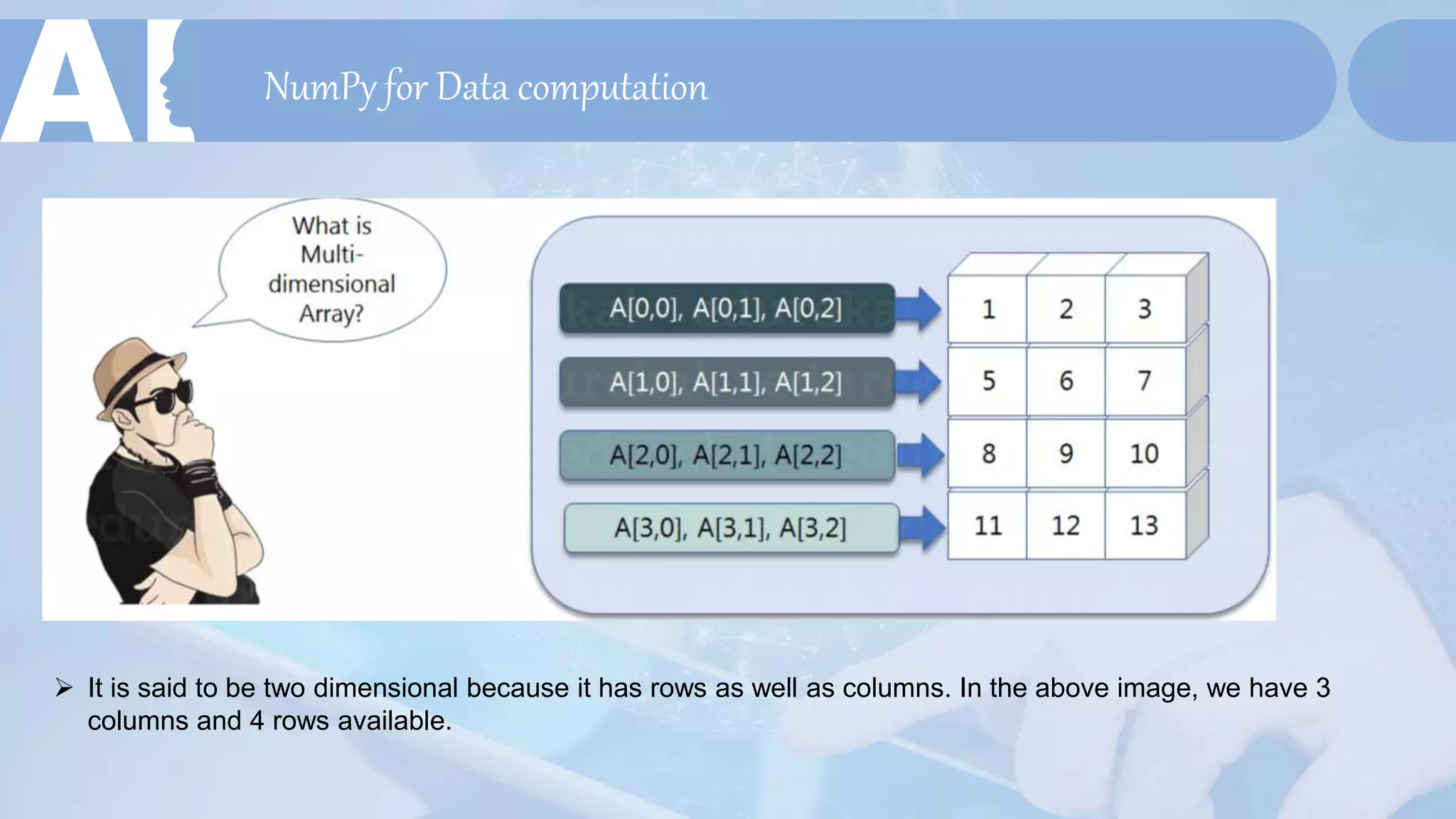 AI

NumPy for Data computation

What is Multi-dimensional Array?

A[0,0], A[0,1], A[0,2]
A[1,0], A[1,1], A[1,2]
A[2,0], A[2,1], A[2,2]
A[3,0], A[3,1], A[3,2]

| 1 | 2 | 3 |
|---|---|---|
| 5 | 6 | 7 |
| 8 | 9 | 10 |
| 11 | 12 | 13 |

➢ It is said to be two dimensional because it has rows as well as columns. In the above image, we have 3 columns and 4 rows available.